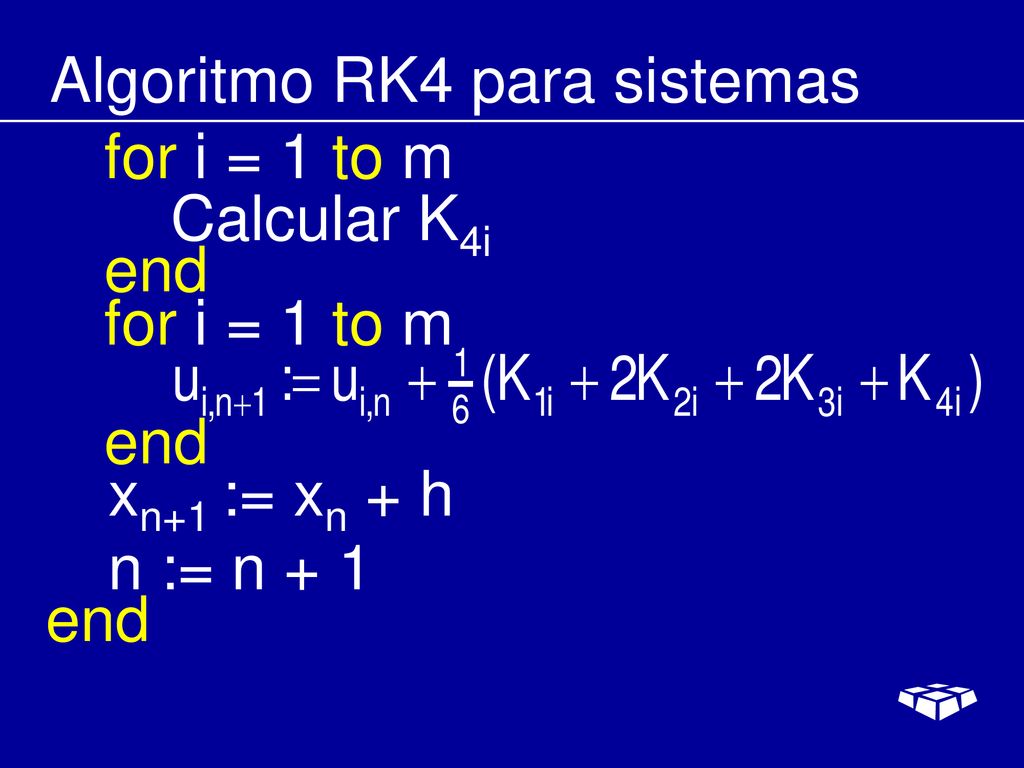 Algoritmo RK4 para sistemas

for i = 1 to m
Calcular $K_{4i}$
end
for i = 1 to m
$u_{i,n+1} := u_{i,n} + \frac{1}{6}(K_{1i} + 2K_{2i} + 2K_{3i} + K_{4i})$
end
$x_{n+1} := x_n + h$
n := n + 1
end